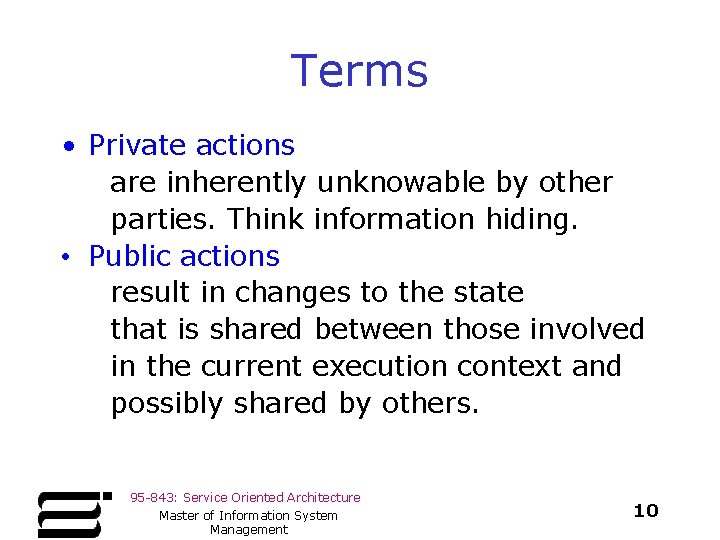 Terms

• Private actions
are inherently unknowable by other parties. Think information hiding.
• Public actions
result in changes to the state that is shared between those involved in the current execution context and possibly shared by others.

95-843: Service Oriented Architecture
Master of Information System Management

10